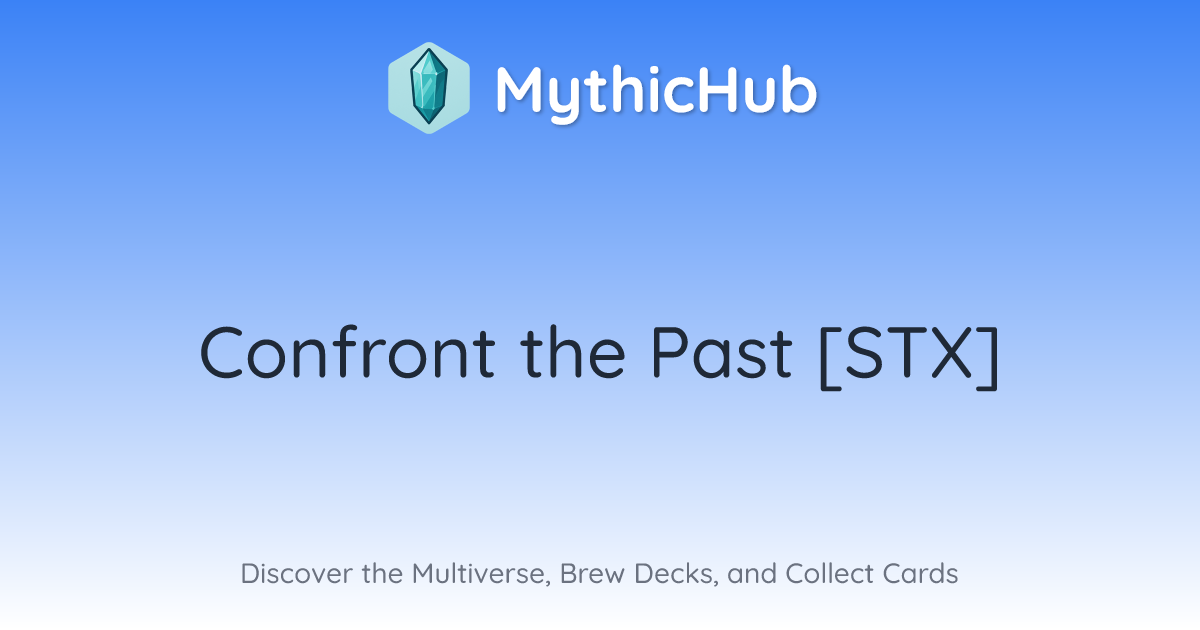 MythicHub

Confront the Past [STX]

Discover the Multiverse, Brew Decks, and Collect Cards